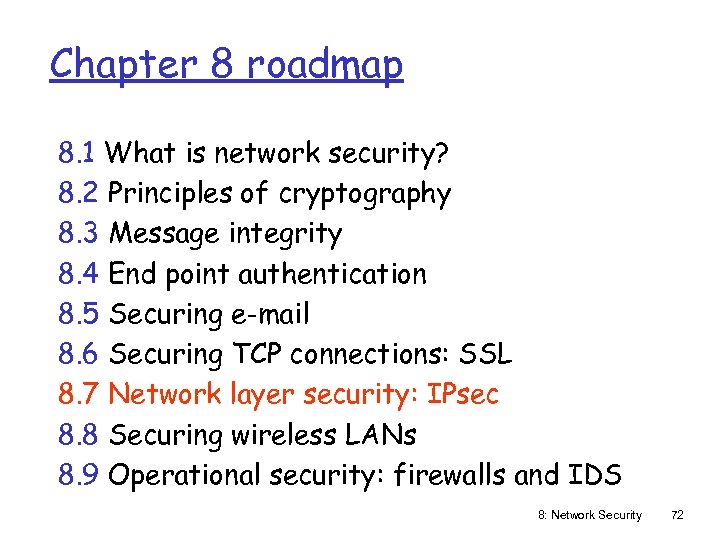 Chapter 8 roadmap

8.1 What is network security?
8.2 Principles of cryptography
8.3 Message integrity
8.4 End point authentication
8.5 Securing e-mail
8.6 Securing TCP connections: SSL
8.7 Network layer security: IPsec
8.8 Securing wireless LANs
8.9 Operational security: firewalls and IDS

8: Network Security 72